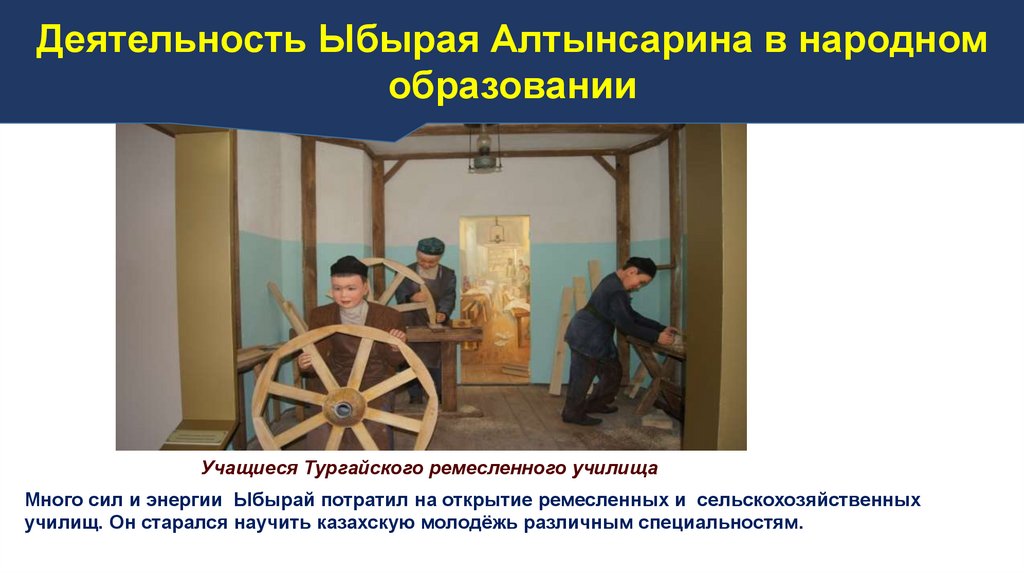 Деятельность Ыбырая Алтынсарина в народном образовании

Учащиеся Тургайского ремесленного училища

Много сил и энергии  Ыбырай потратил на открытие ремесленных и  сельскохозяйственных училищ. Он старался научить казахскую молодёжь различным специальностям.